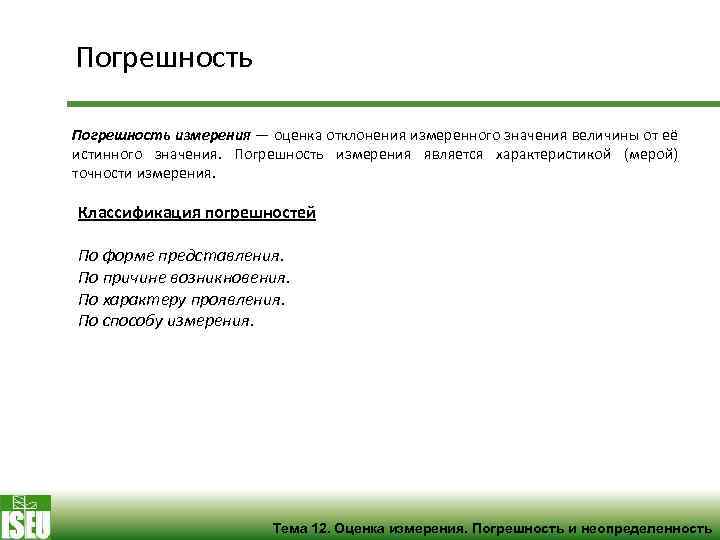 Погрешность

Погрешность измерения — оценка отклонения измеренного значения величины от её истинного значения. Погрешность измерения является характеристикой (мерой) точности измерения.

Классификация погрешностей

По форме представления.
По причине возникновения.
По характеру проявления.
По способу измерения.

ISEU

Тема 12. Оценка измерения. Погрешность и неопределенность